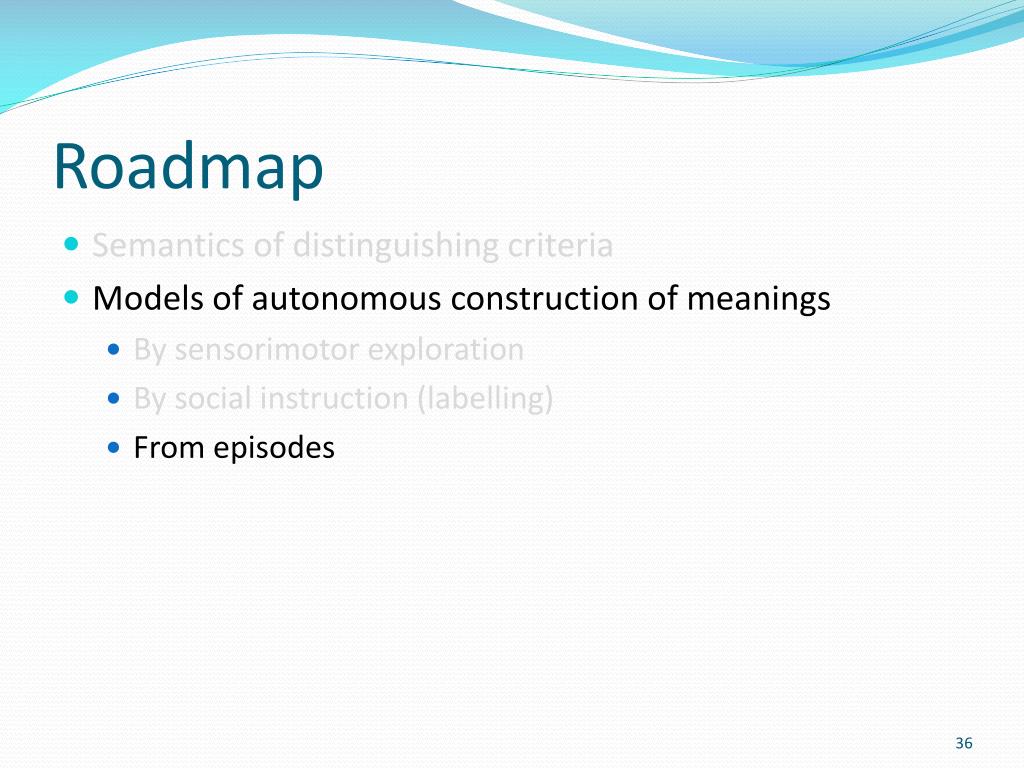 Roadmap

- Semantics of distinguishing criteria
- Models of autonomous construction of meanings
  - By sensorimotor exploration
  - By social instruction (labelling)
  - From episodes

36